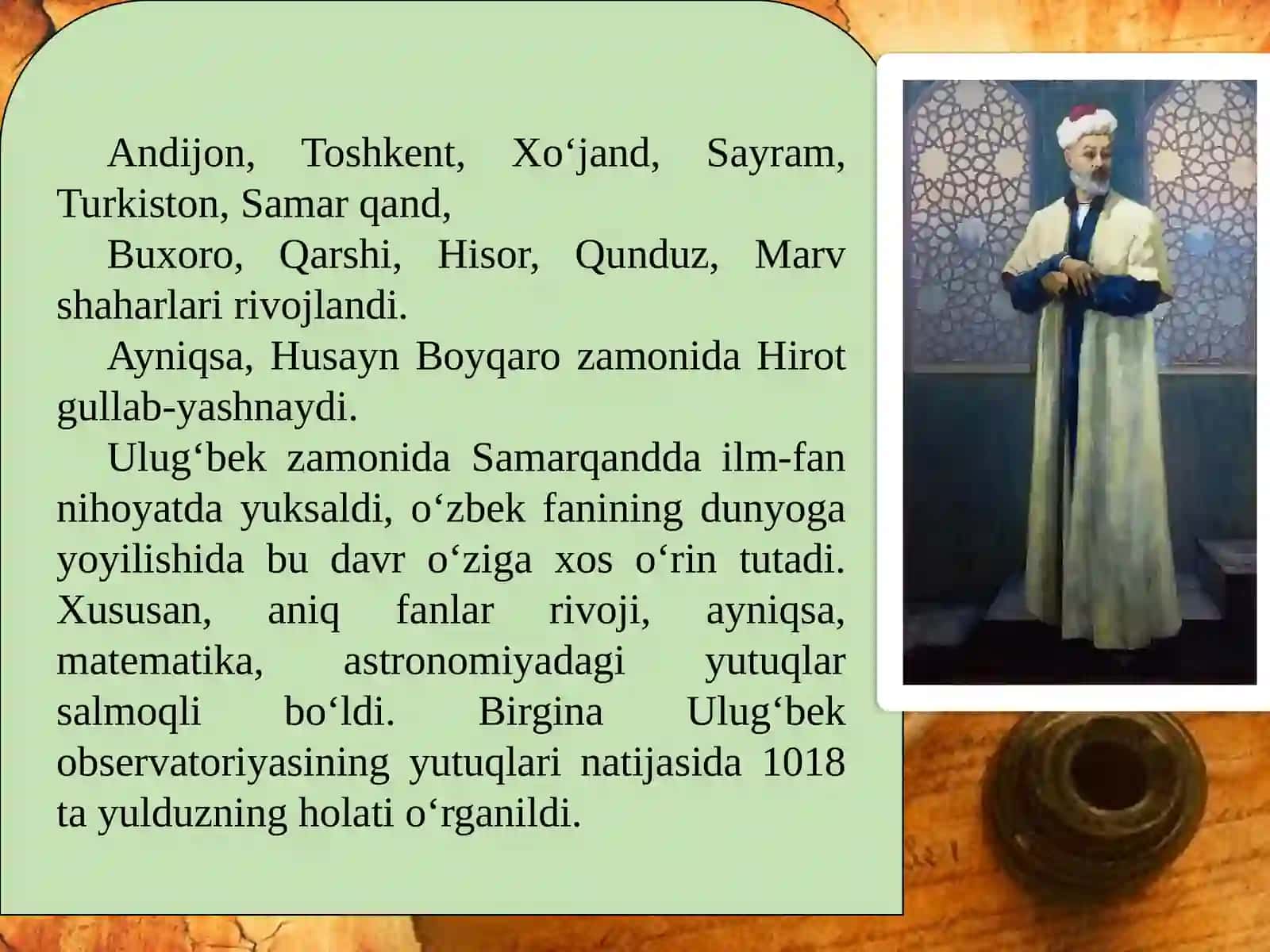 Andijon, Toshkent, Xo‘jand, Sayram, Turkiston, Samar qand,

Buxoro, Qarshi, Hisor, Qunduz, Marv shaharlari rivojlandi.

Ayniqsa, Husayn Boyqaro zamonida Hirot gullab-yashnaydi.

Ulug‘bek zamonida Samarqandda ilm-fan nihoyatda yuksaldi, o‘zbek fanining dunyoga yoyilishida bu davr o‘ziga xos o‘rin tutadi. Xususan, aniq fanlar rivoji, ayniqsa, matematika, astronomiyadagi yutuqlar salmoqli bo‘ldi. Birgina Ulug‘bek observatoriyasining yutuqlari natijasida 1018 ta yulduzning holati o‘rganildi.